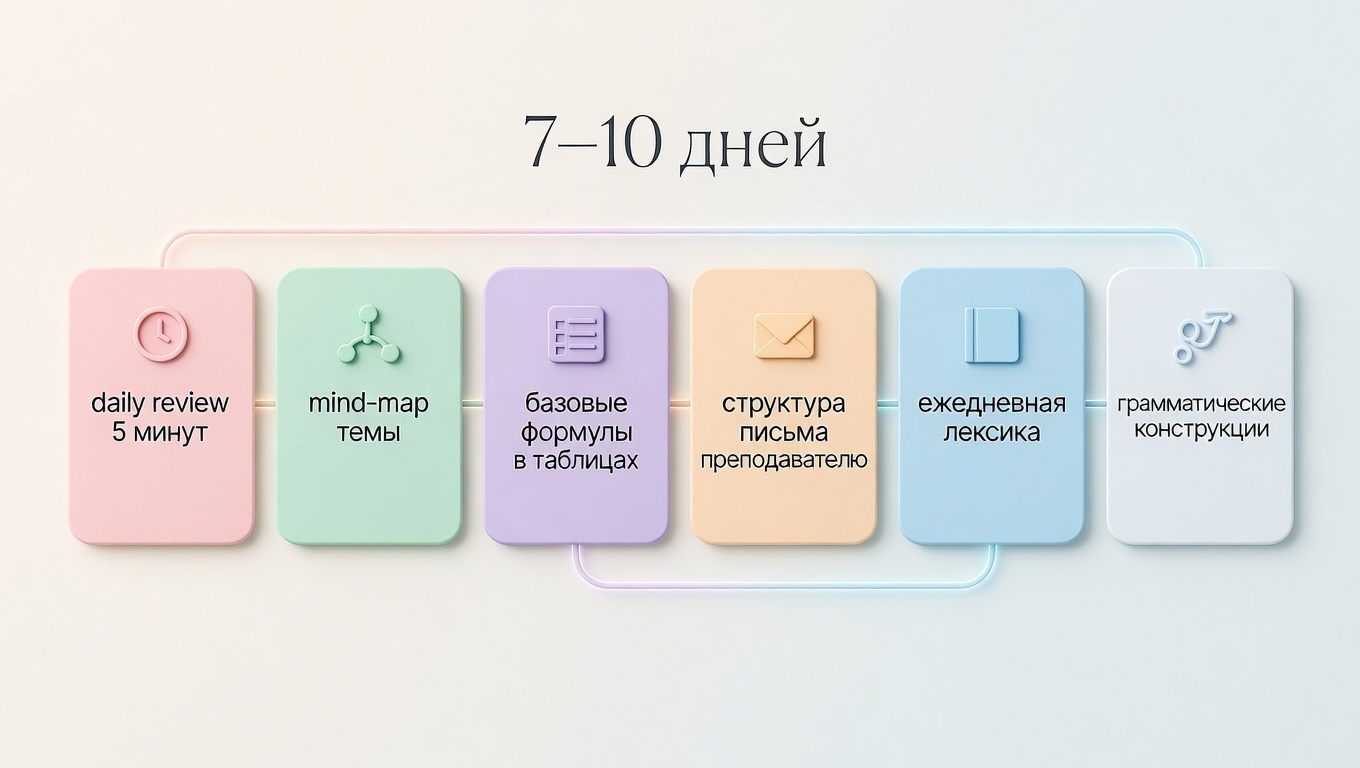 7–10 дней

daily review
5 минут

mind-map
темы

базовые
формулы
в таблицах

структура
письма
преподавателю

ежедневная
лексика

грамматические
конструкции